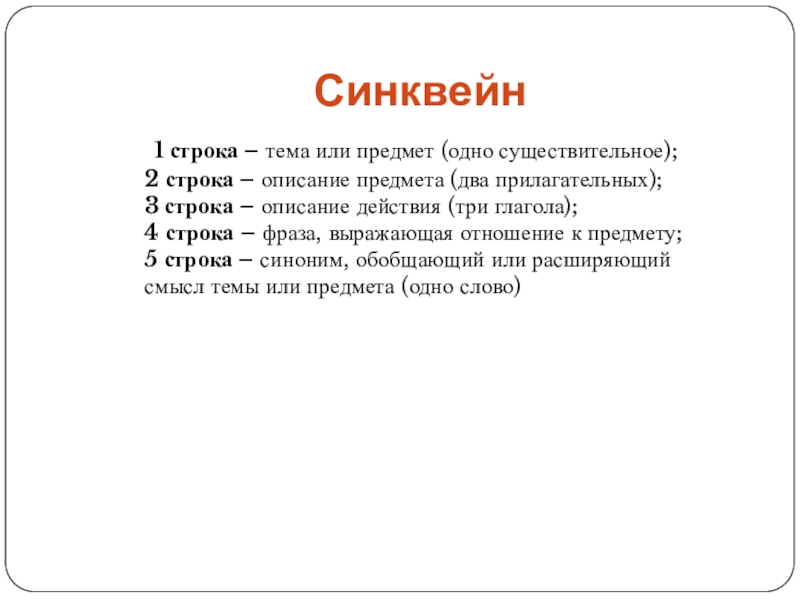 Синквейн

1 строка – тема или предмет (одно существительное);
2 строка – описание предмета (два прилагательных);
3 строка – описание действия (три глагола);
4 строка – фраза, выражающая отношение к предмету;
5 строка – синоним, обобщающий или расширяющий смысл темы или предмета (одно слово)